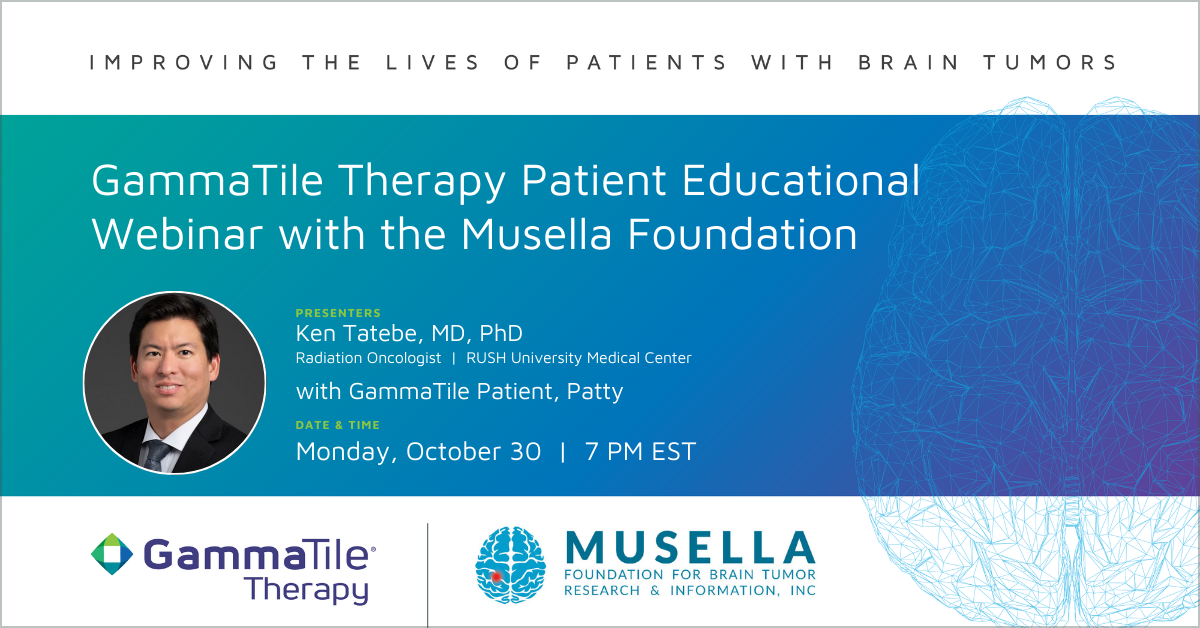 IMPROVING THE LIVES OF PATIENTS WITH BRAIN TUMORS

GammaTile Therapy Patient Educational Webinar with the Musella Foundation

PRESENTERS
Ken Tatebe, MD, PhD
Radiation Oncologist | RUSH University Medical Center

with GammaTile Patient, Patty

DATE & TIME
Monday, October 30 | 7 PM EST

GammaTile® Therapy

MUSELLA
FOUNDATION FOR BRAIN TUMOR RESEARCH & INFORMATION, INC